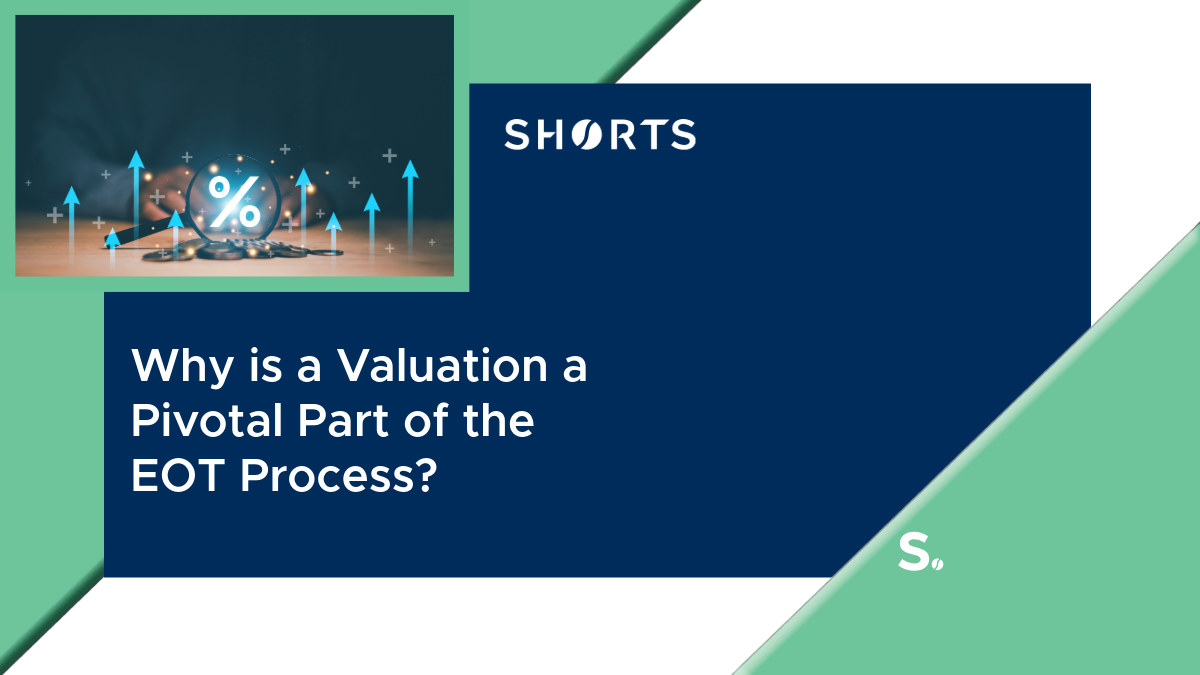 %

SHORTS

Why is a Valuation a Pivotal Part of the EOT Process?

S.